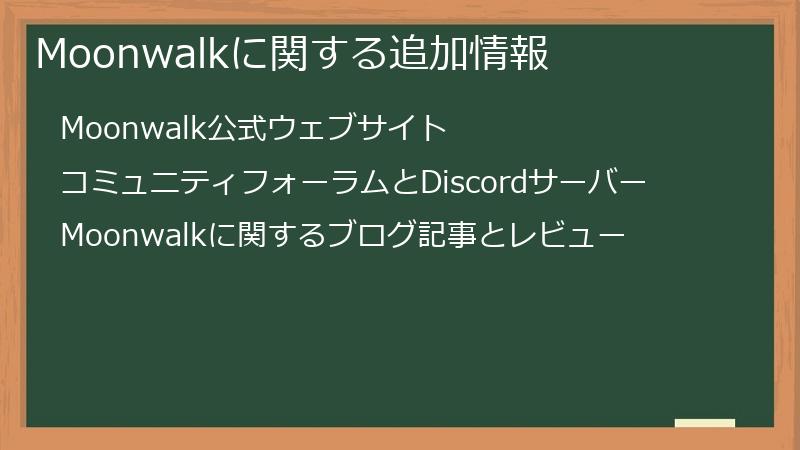 Moonwalkに関する追加情報

Moonwalk公式ウェブサイト

コミュニティフォーラムとDiscordサーバー

Moonwalkに関するブログ記事とレビュー